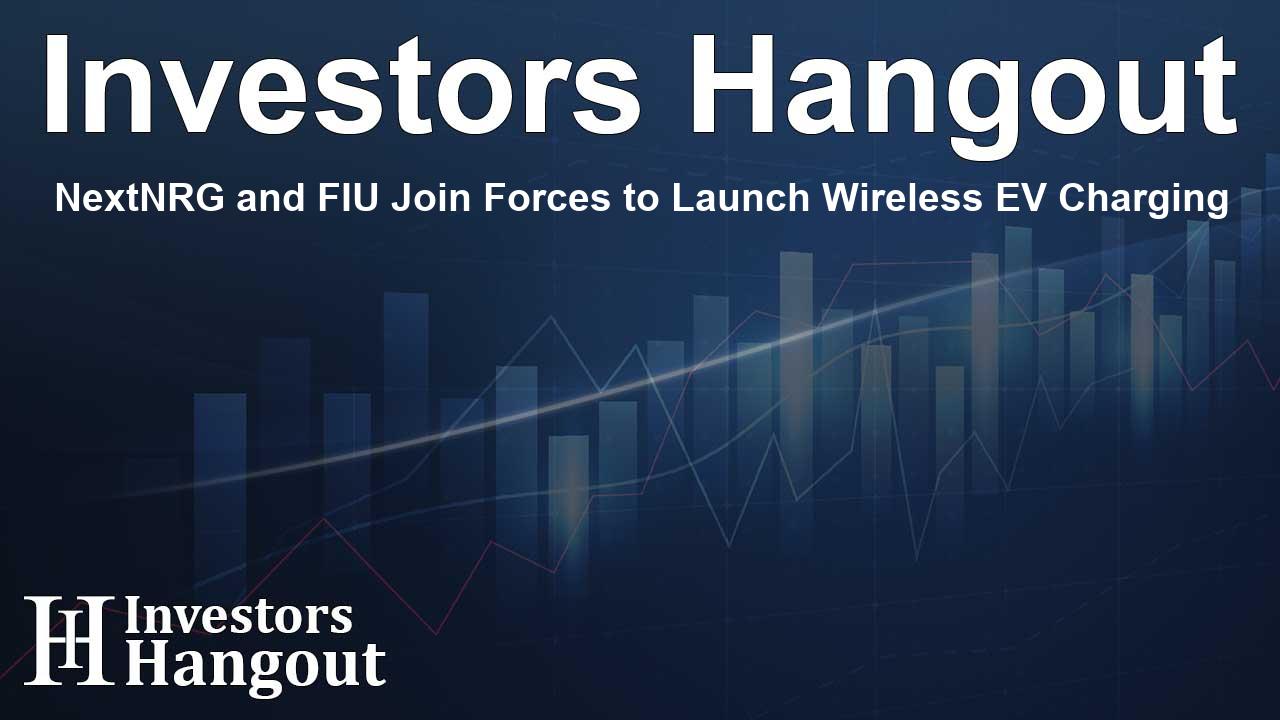 Investors Hangout

NextNRG and FIU Join Forces to Launch Wireless EV Charging

IH Investors Hangout